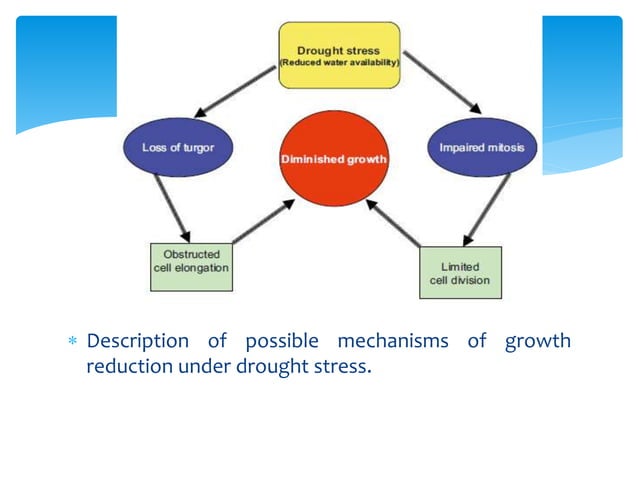 Drought stress
(Reduced water availability)

Loss of turgor

Diminished growth

Impaired mitosis

Obstructed cell elongation

Limited cell division

* Description of possible mechanisms of growth reduction under drought stress.